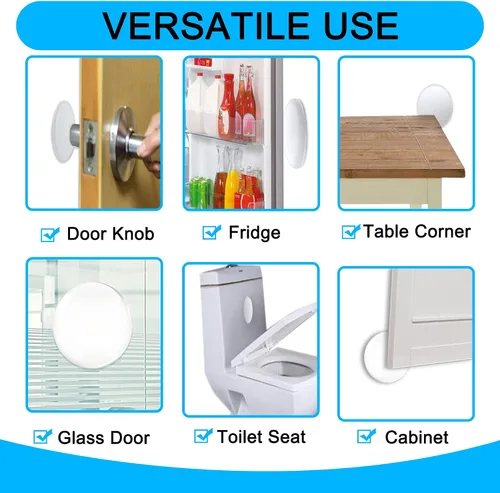 VERSATILE USE

Door Knob

Fridge

Table Corner

Glass Door

Toilet Seat

Cabinet